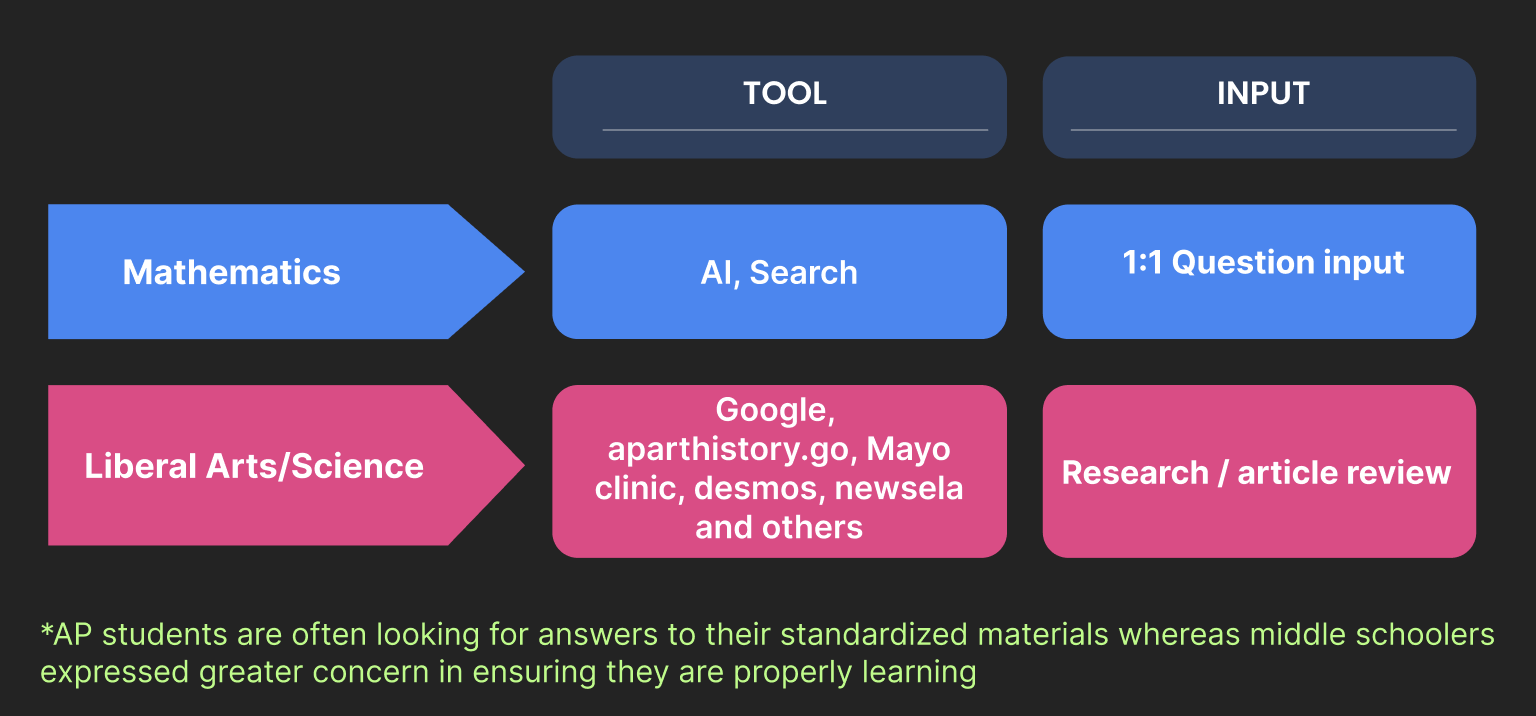 |  | TOOL | INPUT |
|---|---|---|
| Mathematics | AI, Search | 1:1 Question input |
| Liberal Arts/Science | Google, aparthistory.go, Mayo clinic, desmos, newsela and others | Research / article review |

*AP students are often looking for answers to their standardized materials whereas middle schoolers expressed greater concern in ensuring they are properly learning